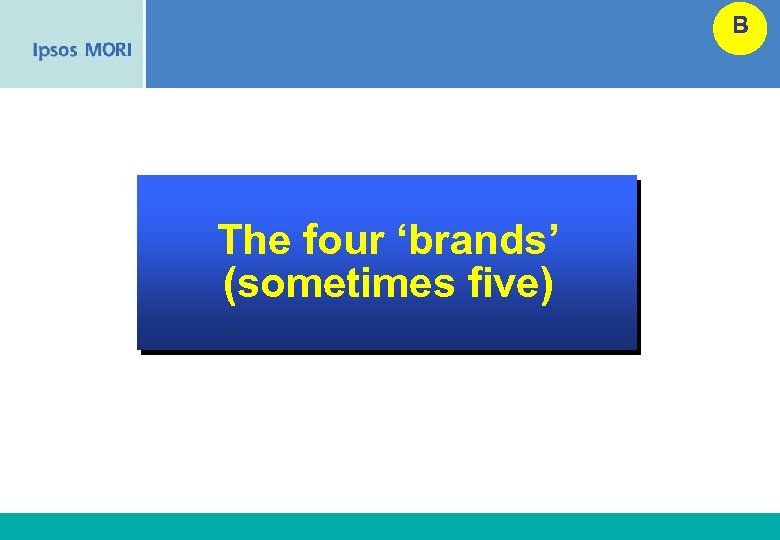 Ipsos MORI

B

The four ‘brands’ (sometimes five)